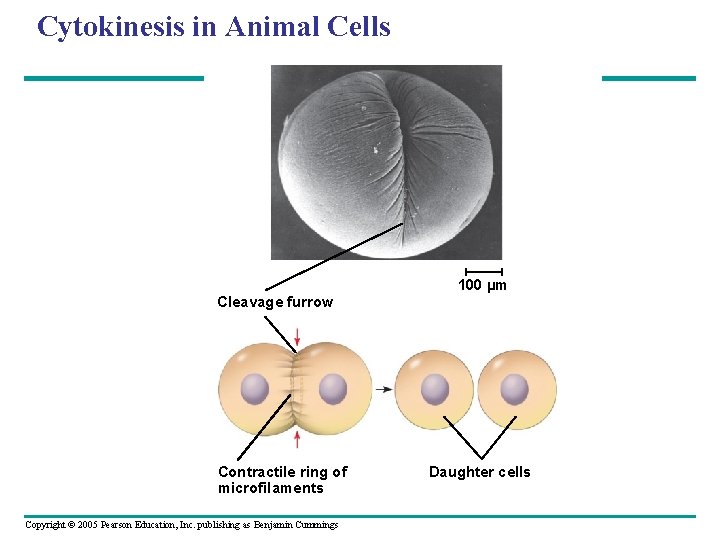 Cytokinesis in Animal Cells

100 µm

Cleavage furrow

Contractile ring of microfilaments

Daughter cells

Copyright © 2005 Pearson Education, Inc. publishing as Benjamin Cummings